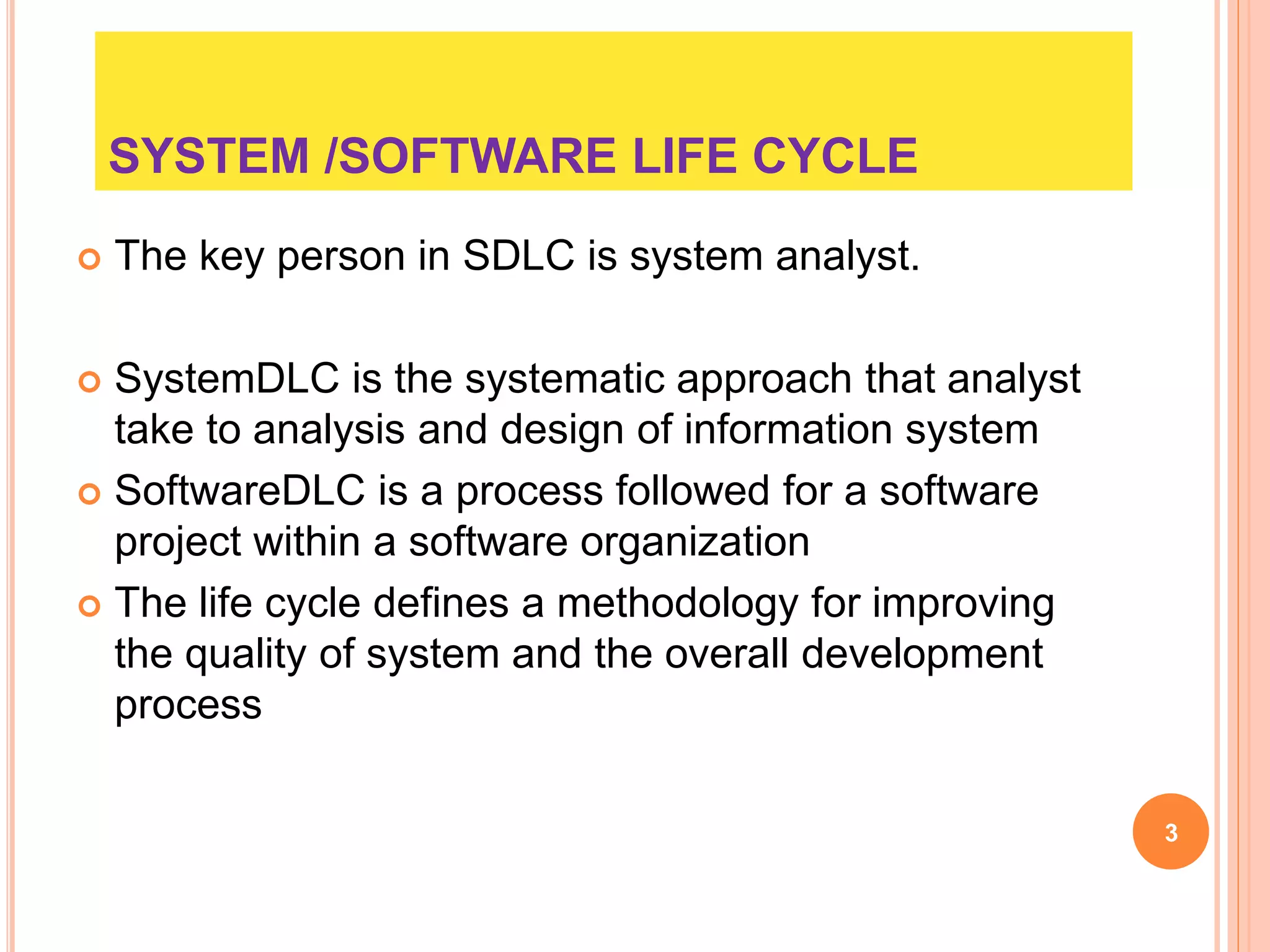 SYSTEM /SOFTWARE LIFE CYCLE

The key person in SDLC is system analyst.

SystemDLC is the systematic approach that analyst take to analysis and design of information system

SoftwareDLC is a process followed for a software project within a software organization

The life cycle defines a methodology for improving the quality of system and the overall development process

3